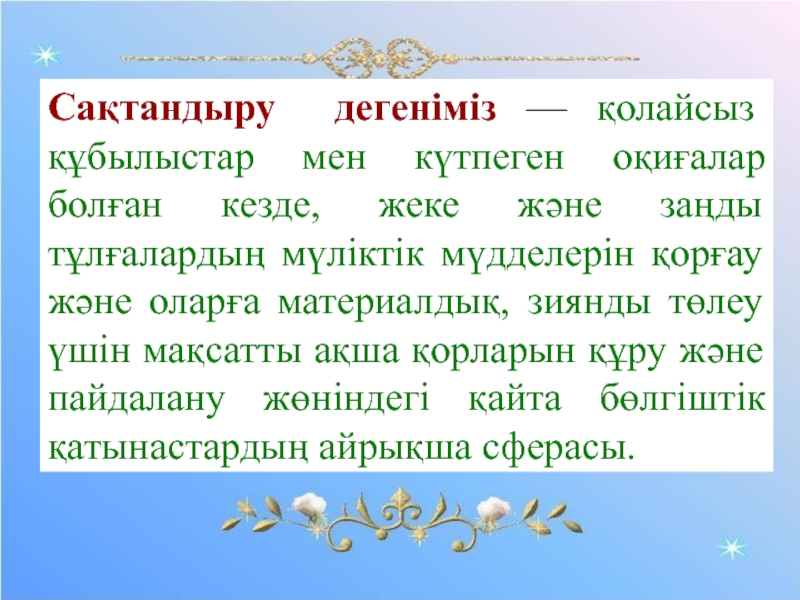 Сақтандыру дегеніміз — қолайсыз құбылыстар мен күтпеген оқиғалар болған кезде, жеке және заңды тұлғалардың мүліктік мүдделерін қорғау және оларға материалдық, зиянды төлеу үшін мақсатты ақша қорларын құру және пайдалану жөніндегі қайта бөлгіштік қатынастардың айрықша сферасы.